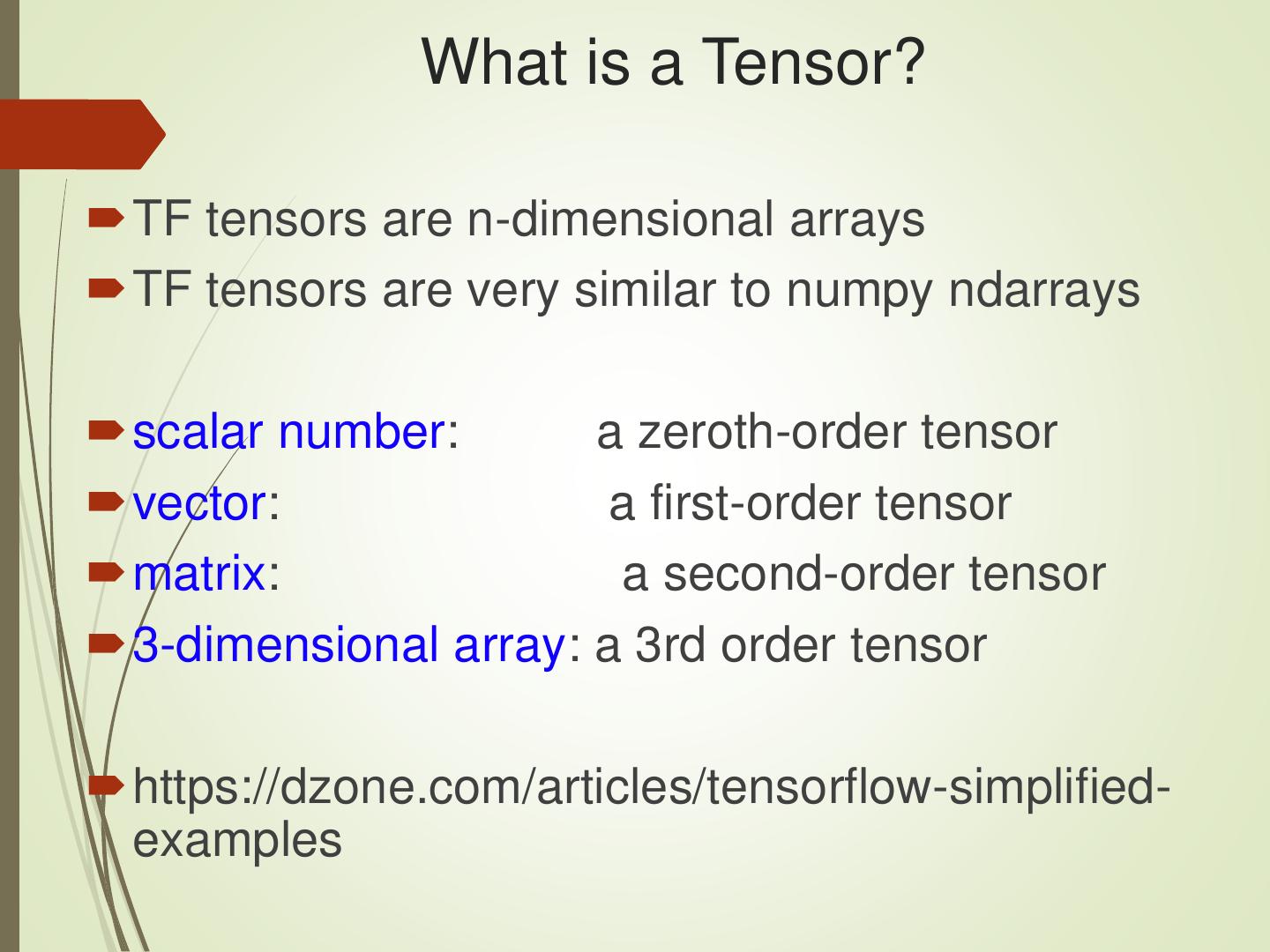 What is a Tensor?

TF tensors are n-dimensional arrays

TF tensors are very similar to numpy ndarrays

scalar number: a zeroth-order tensor

vector: a first-order tensor

matrix: a second-order tensor

3-dimensional array: a 3rd order tensor

https://dzone.com/articles/tensorflow-simplified-examples